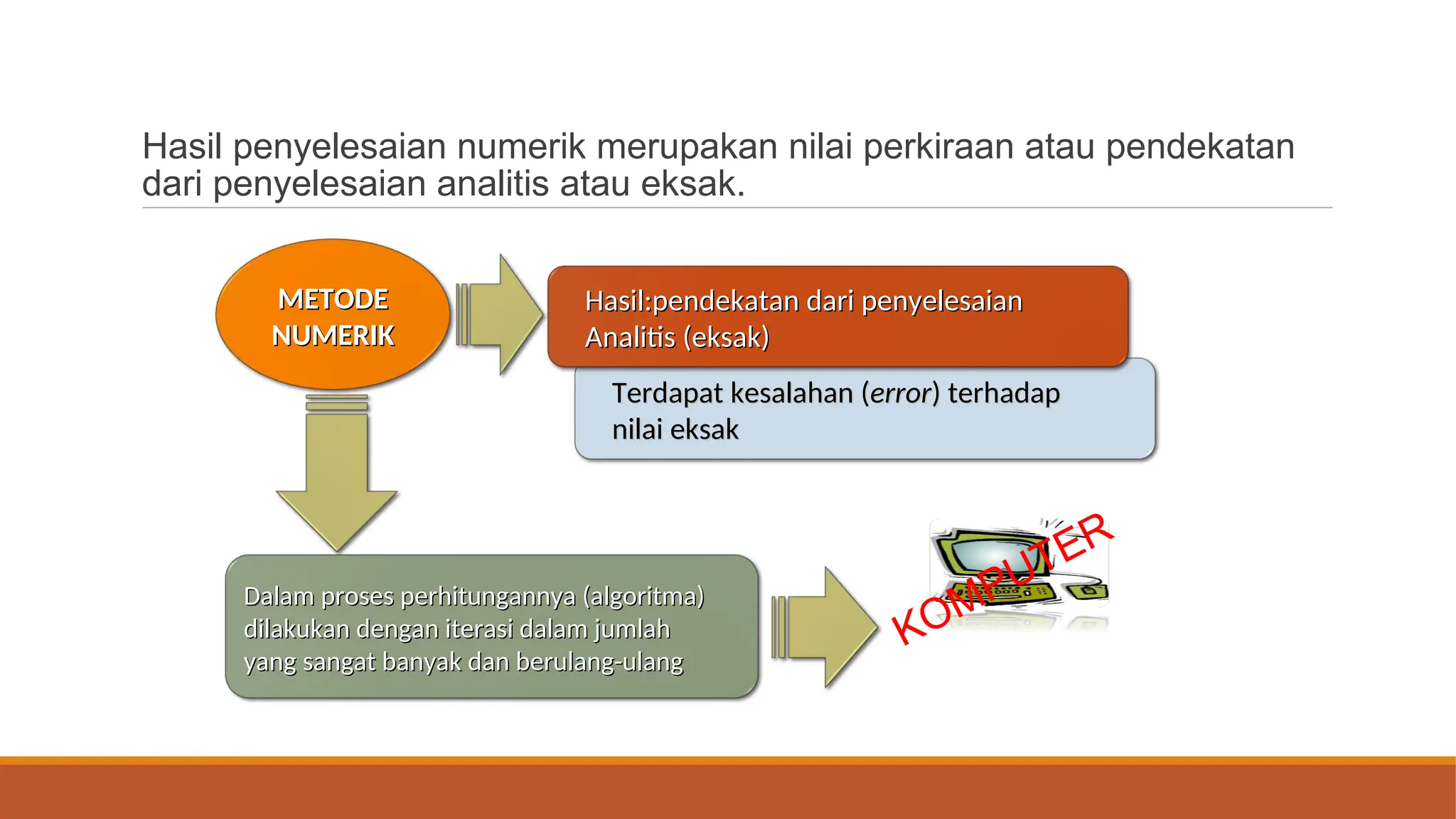 Hasil penyelesaian numerik merupakan nilai perkiraan atau pendekatan dari penyelesaian analitis atau eksak.

METODE NUMERIK

Hasil:pendekatan dari penyelesaian Analitis (eksak)

Terdapat kesalahan (error) terhadap nilai eksak

Dalam proses perhitungannya (algoritma) dilakukan dengan iterasi dalam jumlah yang sangat banyak dan berulang-ulang

KOMPUTER